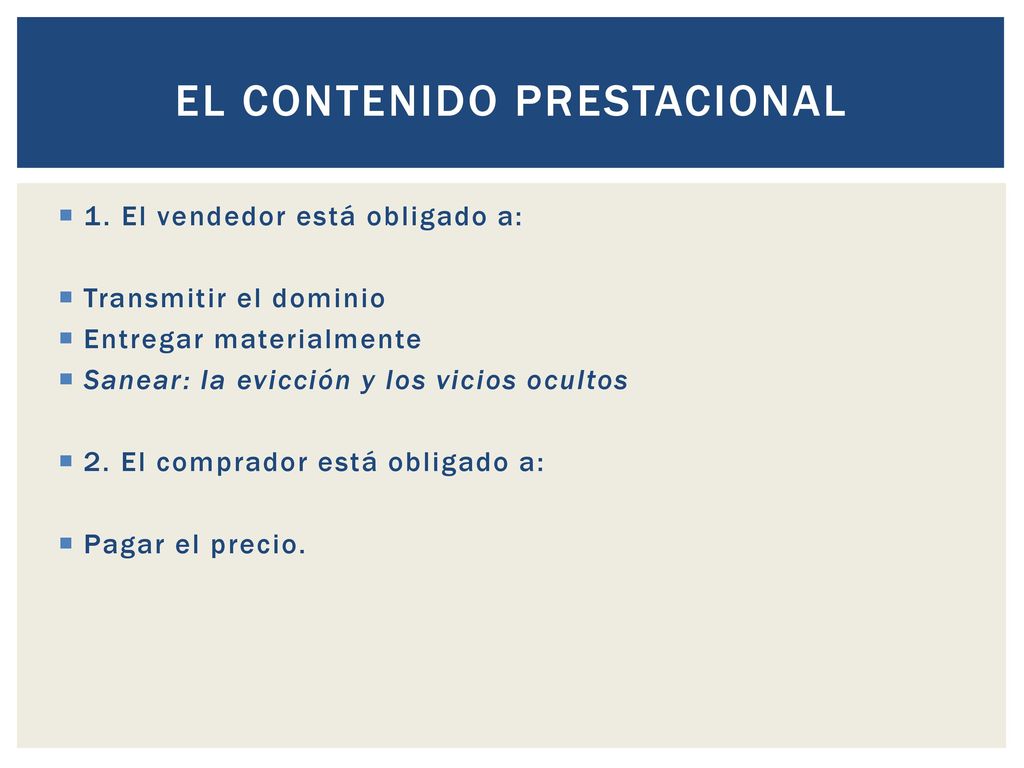 EL CONTENIDO PRESTACIONAL

1. El vendedor está obligado a:

Transmitir el dominio
Entregar materialmente
Sanear: la evicción y los vicios ocultos

2. El comprador está obligado a:

Pagar el precio.